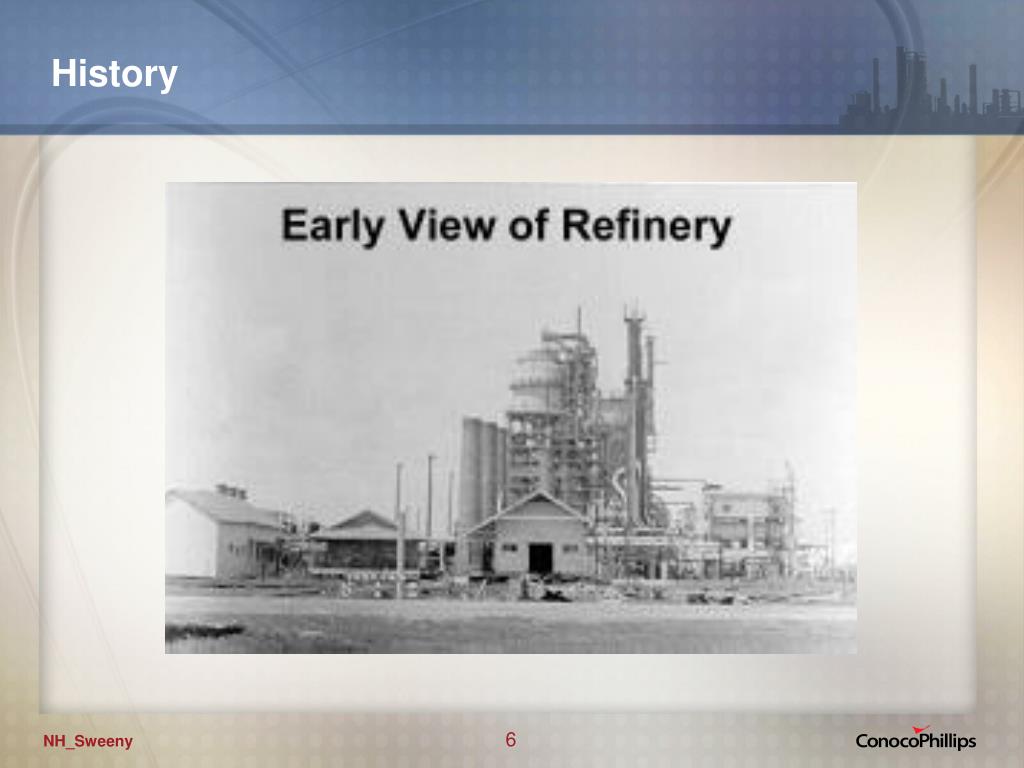 History

Early View of Refinery

NH_Sweeny

6

ConocoPhillips